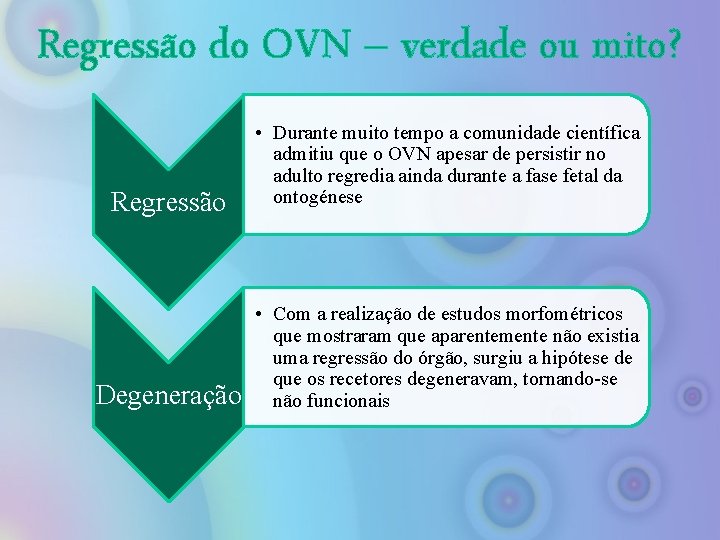 Regressão do OVN – verdade ou mito?

Regressão

• Durante muito tempo a comunidade científica admitiu que o OVN apesar de persistir no adulto regredia ainda durante a fase fetal da ontogénese

Degeneração

• Com a realização de estudos morfométricos que mostraram que aparentemente não existia uma regressão do órgão, surgiu a hipótese de que os recetores degeneravam, tornando-se não funcionais